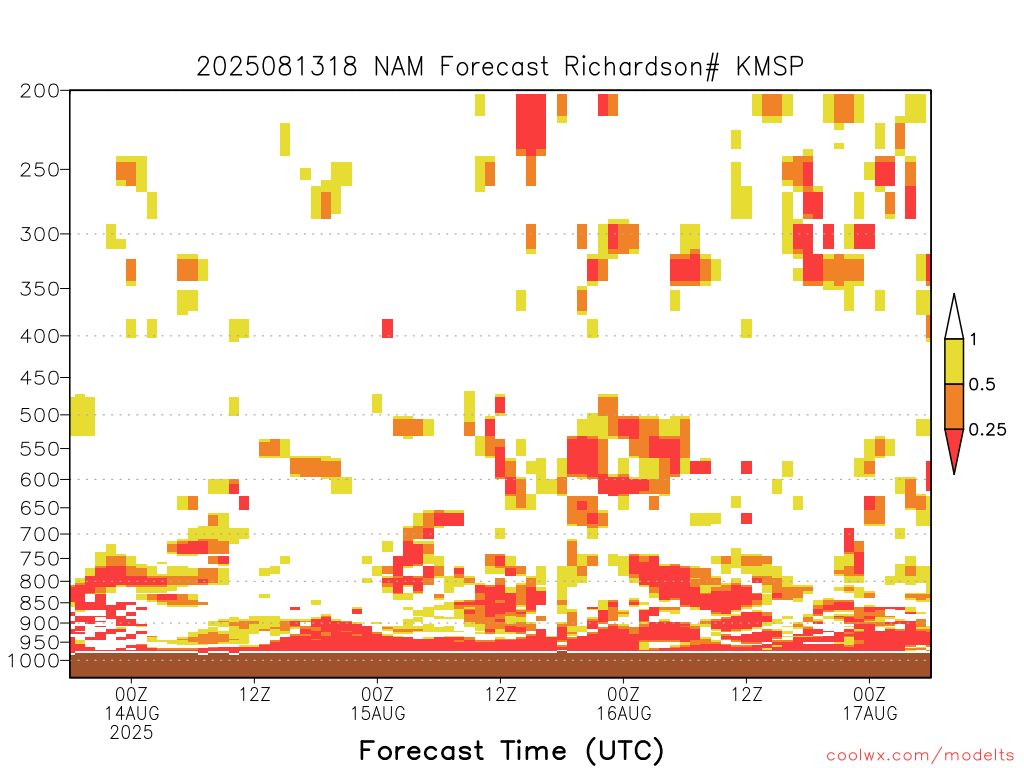 2025081318 NAM Forecast Richardson# KMSP

200
250
300
350
400
450
500
550
600
650
700
750
800
850
900
950
1000

1
0.5
0.25

00Z
14AUG
2025
12Z
00Z
15AUG
12Z
00Z
16AUG
12Z
00Z
17AUG

Forecast Time (UTC)

coolwx.com/modelts